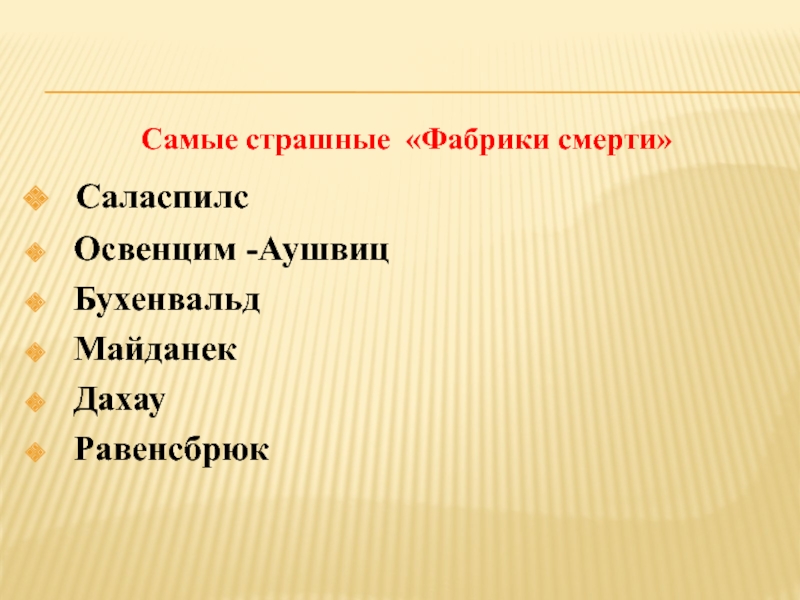 Самые страшные «Фабрики смерти»

Саласпилс
Освенцим -Аушвиц
Бухенвальд
Майданек
Дахау
Равенсбрюк